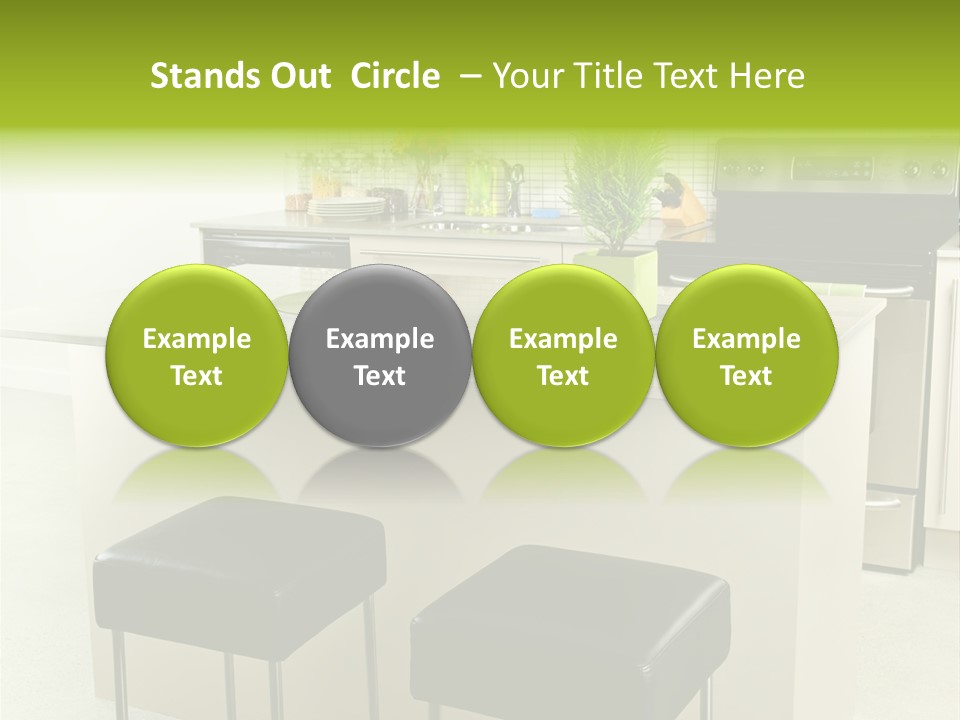 Stands Out Circle – Your Title Text Here

Example Text

Example Text

Example Text

Example Text